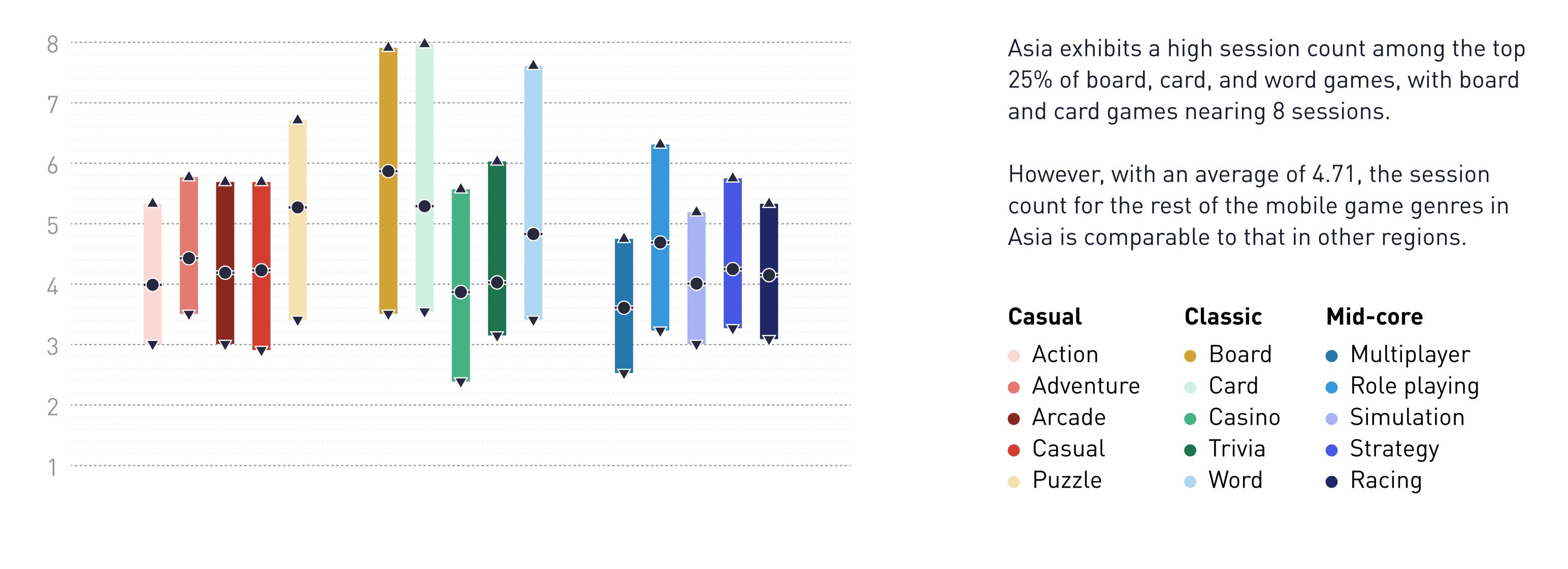 8
7
6
5
4
3
2
1

Asia exhibits a high session count among the top 25% of board, card, and word games, with board and card games nearing 8 sessions.

However, with an average of 4.71, the session count for the rest of the mobile game genres in Asia is comparable to that in other regions.

Casual
Action
Adventure
Arcade
Casual
Puzzle

Classic
Board
Card
Casino
Trivia
Word

Mid-core
Multiplayer
Role playing
Simulation
Strategy
Racing